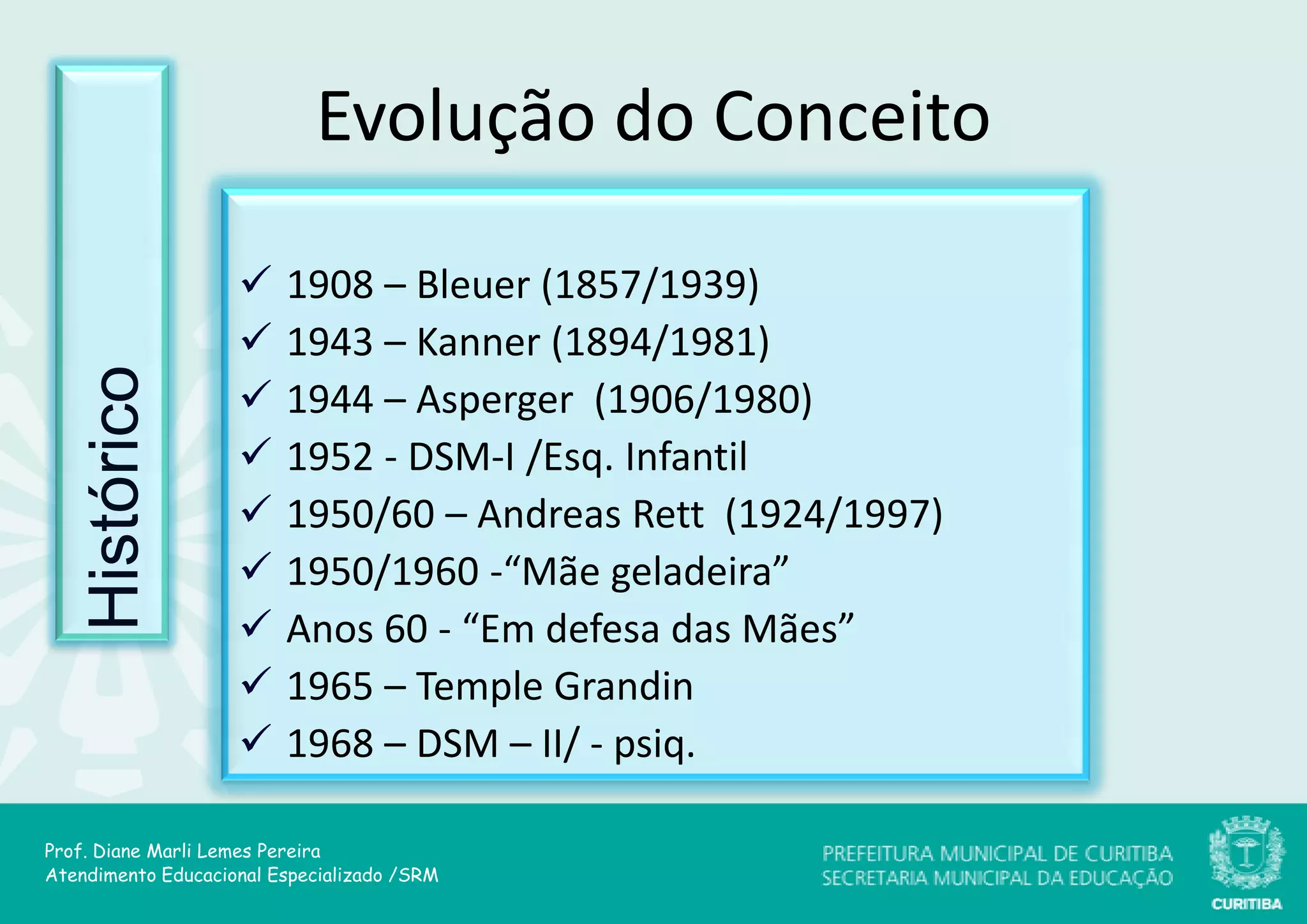 Histórico

Evolução do Conceito

✓ 1908 – Bleuer (1857/1939)
✓ 1943 – Kanner (1894/1981)
✓ 1944 – Asperger (1906/1980)
✓ 1952 - DSM-I /Esq. Infantil
✓ 1950/60 – Andreas Rett (1924/1997)
✓ 1950/1960 -“Mãe geladeira”
✓ Anos 60 - “Em defesa das Mães”
✓ 1965 – Temple Grandin
✓ 1968 – DSM – II/ - psiq.

Prof. Diane Marli Lemes Pereira
Atendimento Educacional Especializado /SRM

PREFEITURA MUNICIPAL DE CURITIBA
SECRETARIA MUNICIPAL DA EDUCAÇÃO

CURITIBA